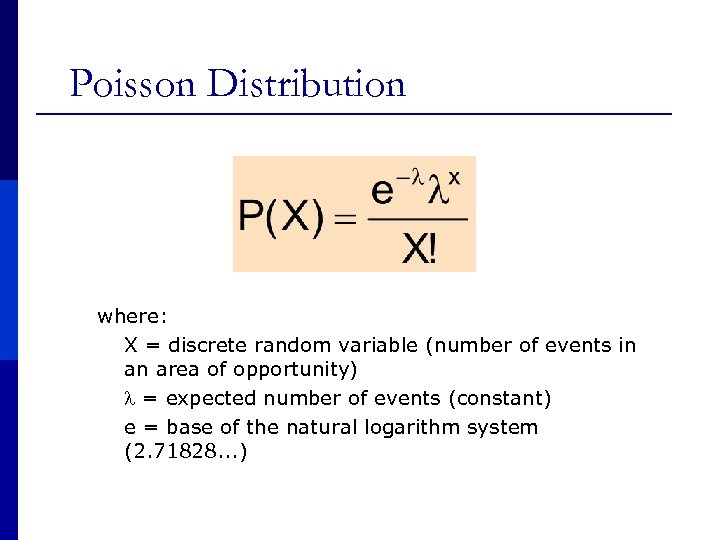 Poisson Distribution

$P(X) = \frac{e^{-\lambda}\lambda^{x}}{X!}$

where:

X = discrete random variable (number of events in an area of opportunity)

$\lambda$ = expected number of events (constant)

e = base of the natural logarithm system (2.71828...)